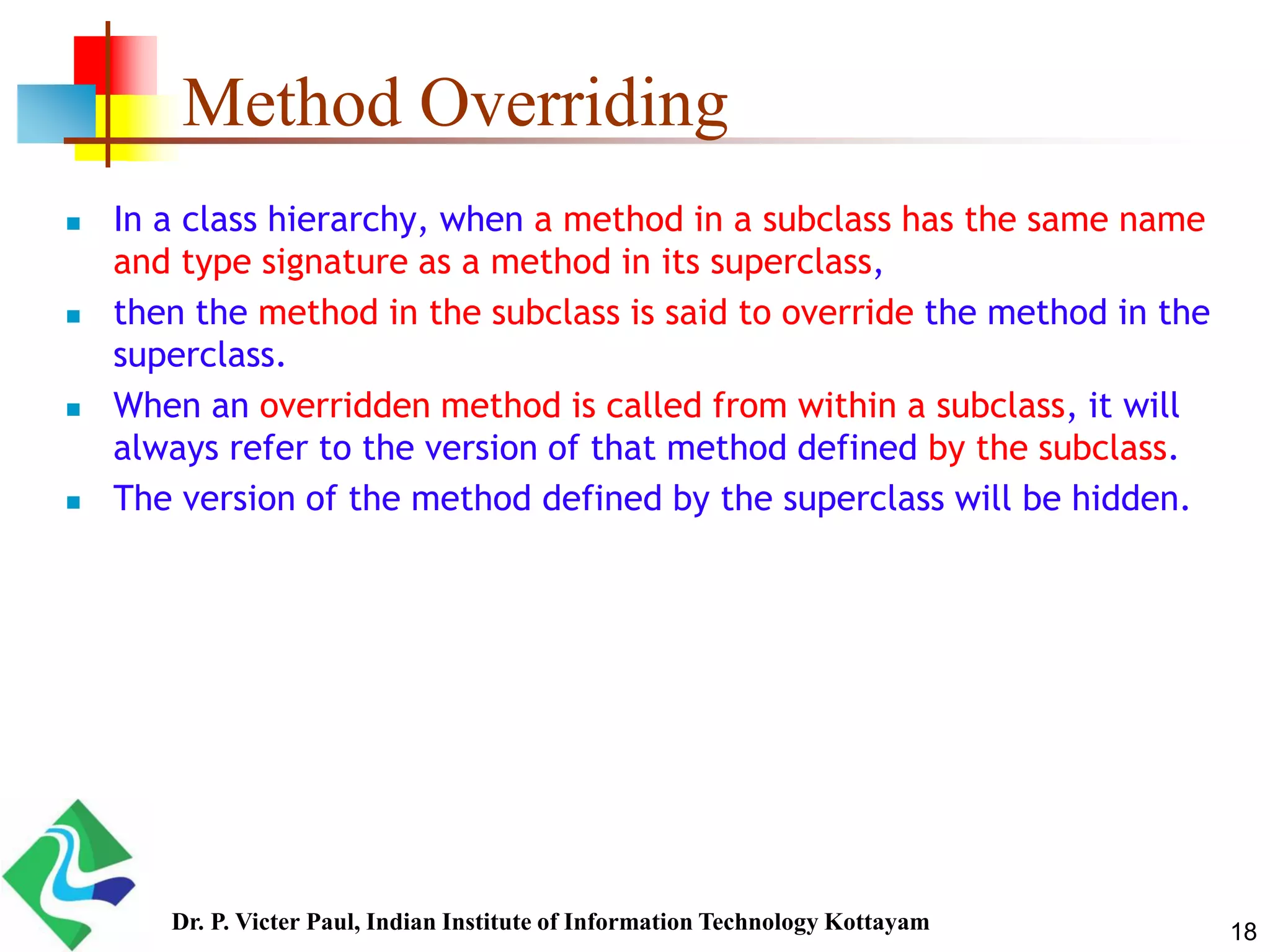 Method Overriding

- In a class hierarchy, when a method in a subclass has the same name and type signature as a method in its superclass,
- then the method in the subclass is said to override the method in the superclass.
- When an overridden method is called from within a subclass, it will always refer to the version of that method defined by the subclass.
- The version of the method defined by the superclass will be hidden.

Dr. P. Victer Paul, Indian Institute of Information Technology Kottayam

18